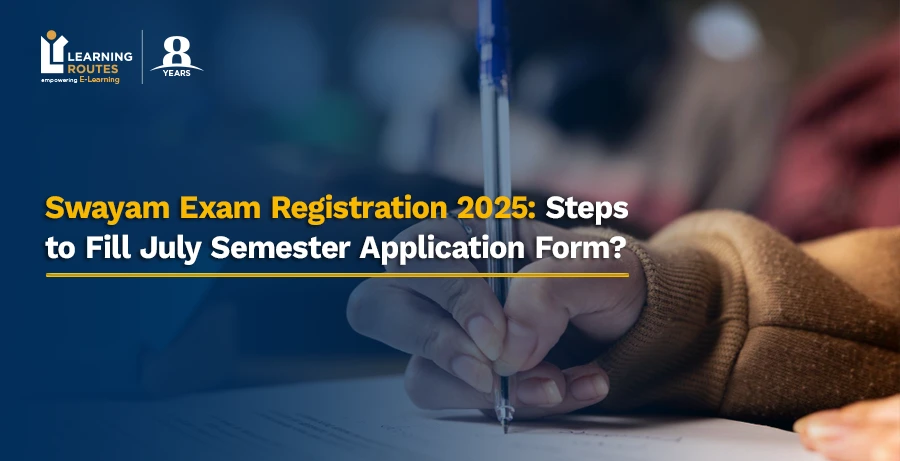 LEARNING ROUTES
empowering E-Learning

8 YEARS

Swayam Exam Registration 2025: Steps to Fill July Semester Application Form?